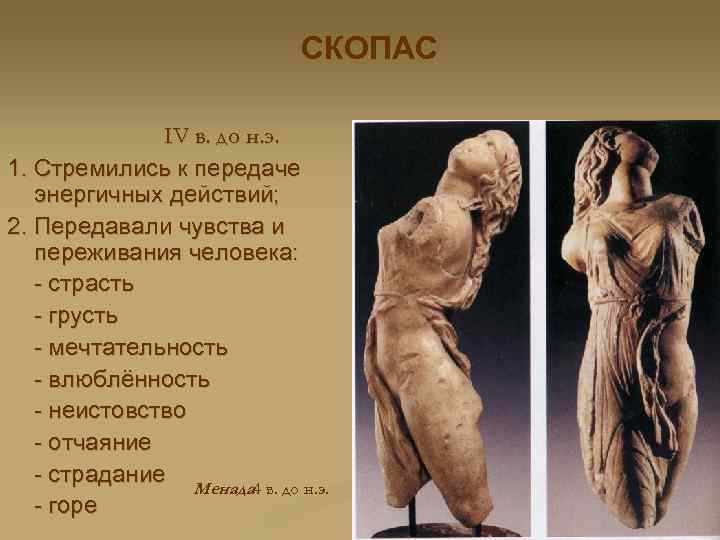 СКОПАС

IV в. до н.э.

1. Стремились к передаче энергичных действий;

2. Передавали чувства и переживания человека:

- страсть
- грусть
- мечтательность
- влюблённость
- неистовство
- отчаяние
- страдание
- горе

Менада4 в. до н.э.